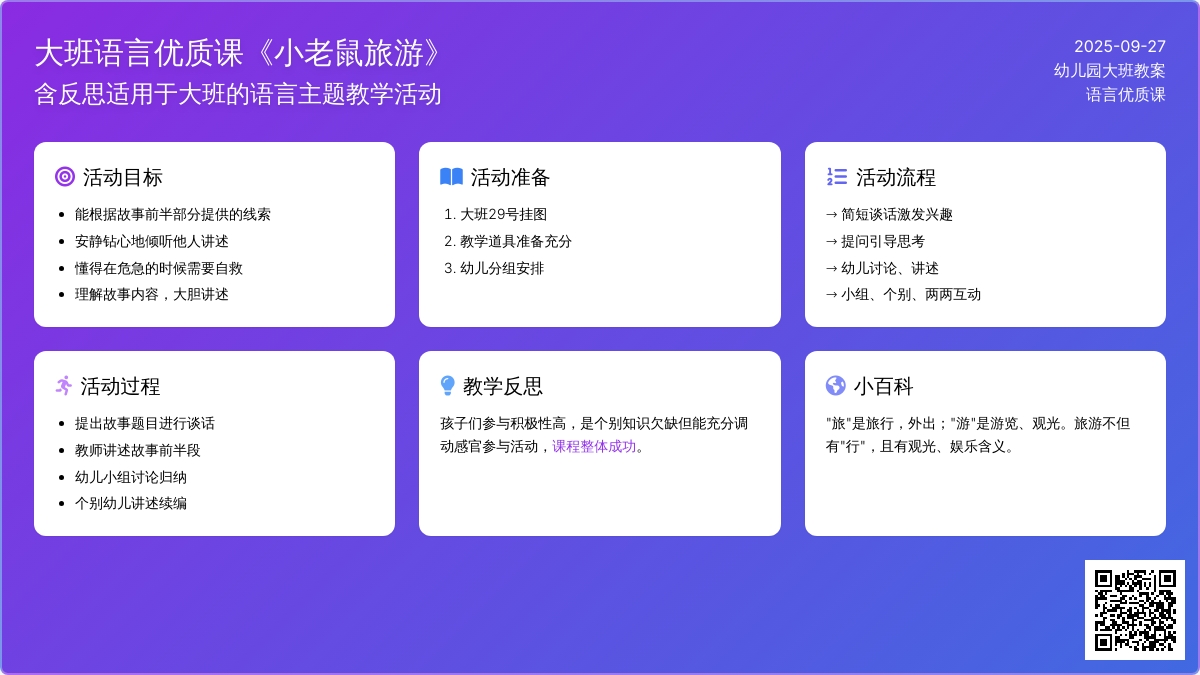 大班语言优质课《小老鼠旅游》
含反思适用于大班的语言主题教学活动

2025-09-27
幼儿园大班教案
语言优质课

活动目标
- 能根据故事前半部分提供的线索
- 安静钻心地倾听他人讲述
- 懂得在危急的时候需要自救
- 理解故事内容，大胆讲述

活动准备
1. 大班29号挂图
2. 教学道具准备充分
3. 幼儿分组安排

活动流程
→ 简短谈话激发兴趣
→ 提问引导思考
→ 幼儿讨论、讲述
→ 小组、个别、两两互动

活动过程
- 提出故事题目进行谈话
- 教师讲述故事前半段
- 幼儿小组讨论归纳
- 个别幼儿讲述续编

教学反思
孩子们参与积极性高，是个别知识欠缺但能充分调动感官参与活动，课程整体成功。

小百科
"旅"是旅行，外出；"游"是游览、观光。旅游不但有"行"，且有观光、娱乐含义。